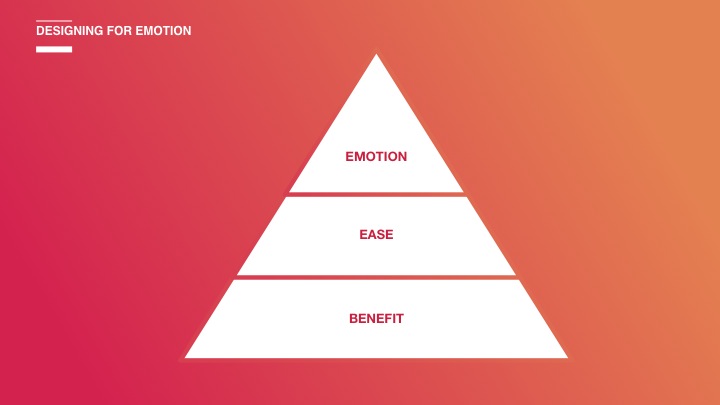 DESIGNING FOR EMOTION

EMOTION

EASE

BENEFIT